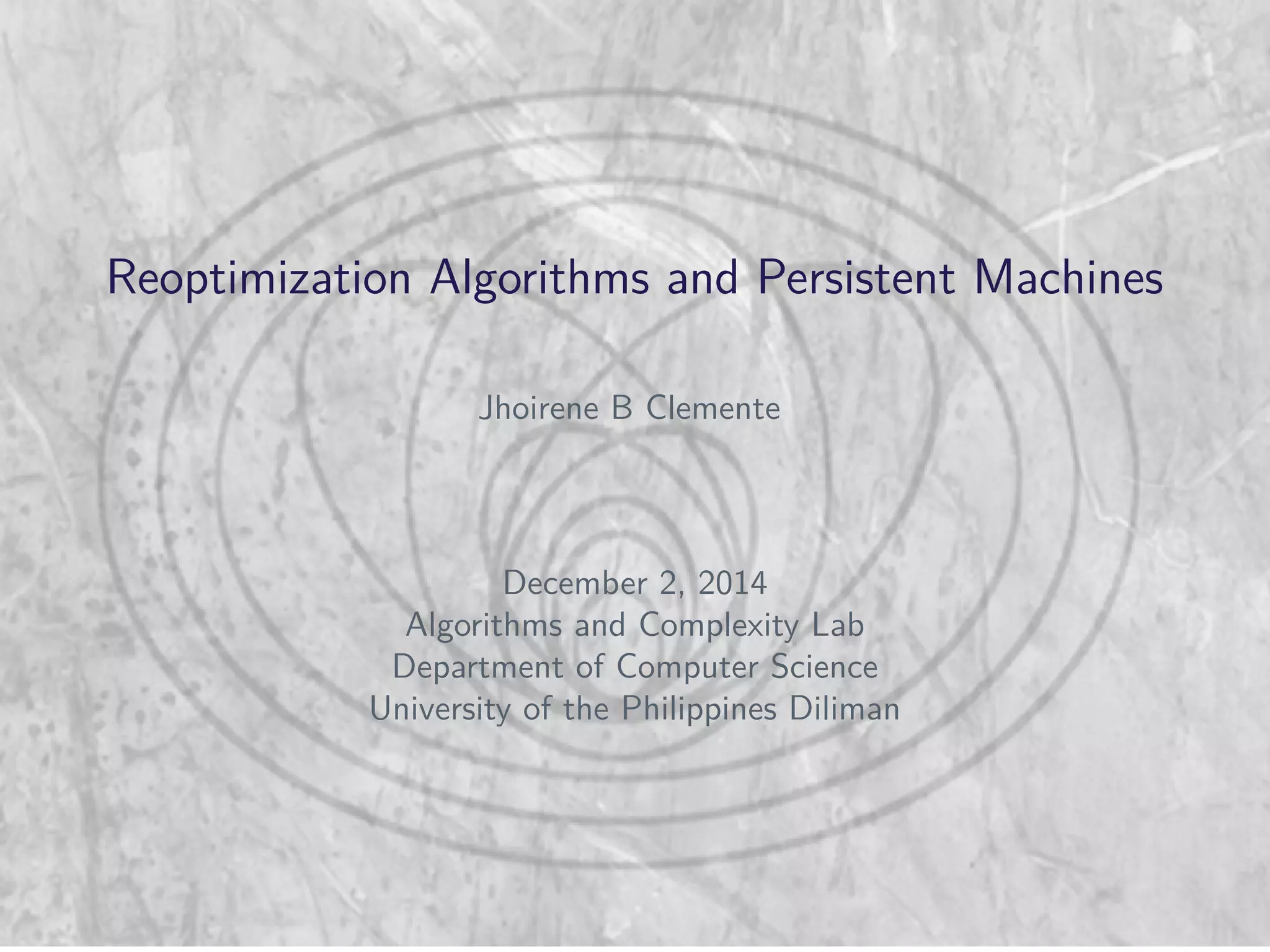 Reoptimization Algorithms and Persistent Machines

Jhoirene B Clemente

December 2, 2014
Algorithms and Complexity Lab
Department of Computer Science
University of the Philippines Diliman